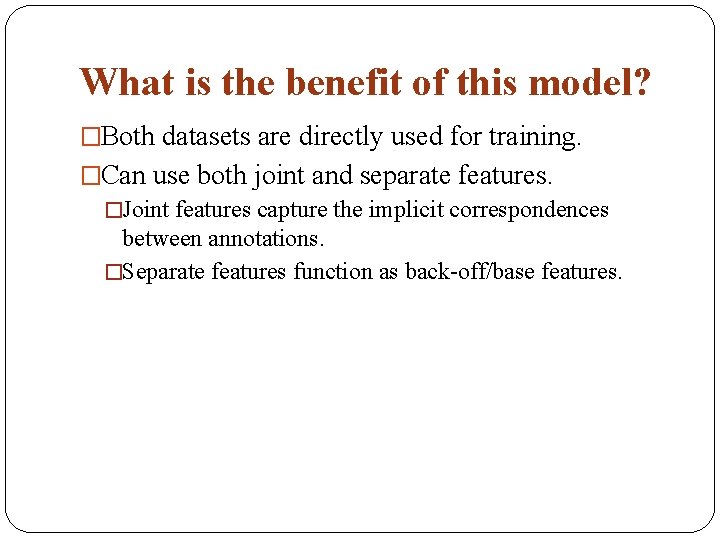 What is the benefit of this model?

□Both datasets are directly used for training.

□Can use both joint and separate features.

□Joint features capture the implicit correspondences between annotations.

□Separate features function as back-off/base features.